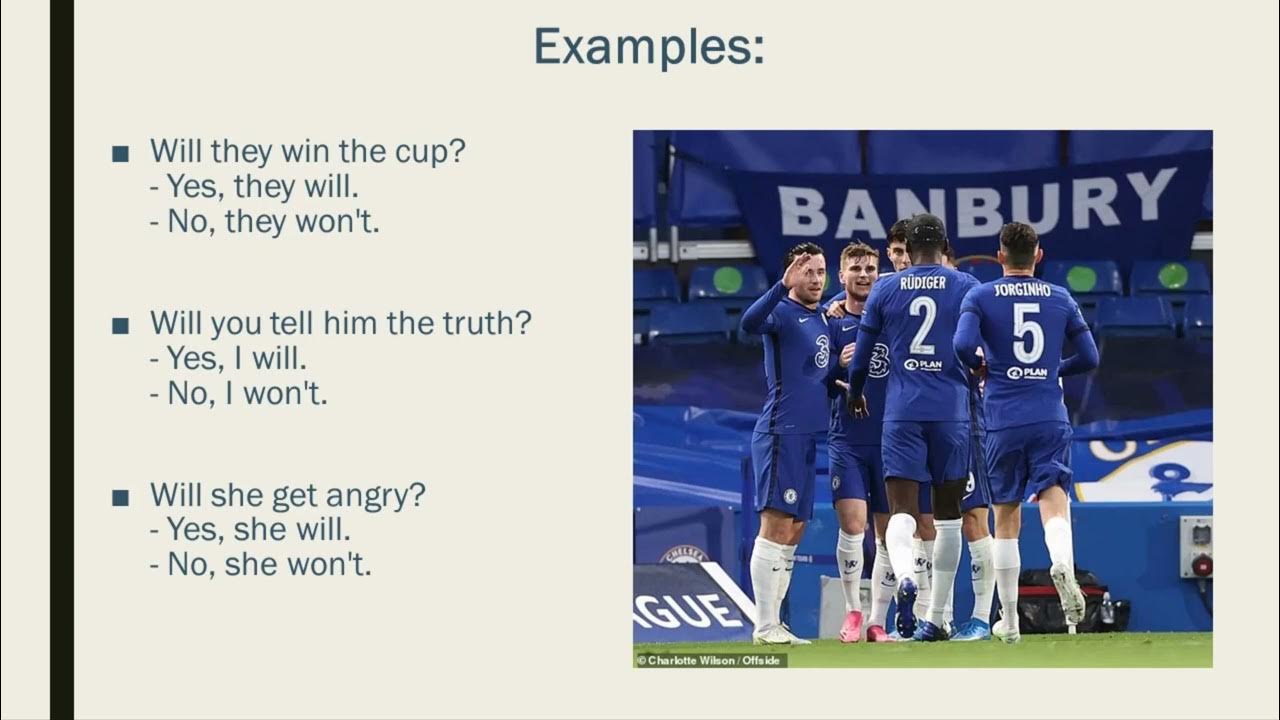 Examples:

■ Will they win the cup?
- Yes, they will.
- No, they won't.

■ Will you tell him the truth?
- Yes, I will.
- No, I won't.

■ Will she get angry?
- Yes, she will.
- No, she won't.

BANBURY

RÜDIGER
2
PLAN

JORGINHO
5
PLAN

3

CHELSEA

AGUE

© Charlotte Wilson / Offside